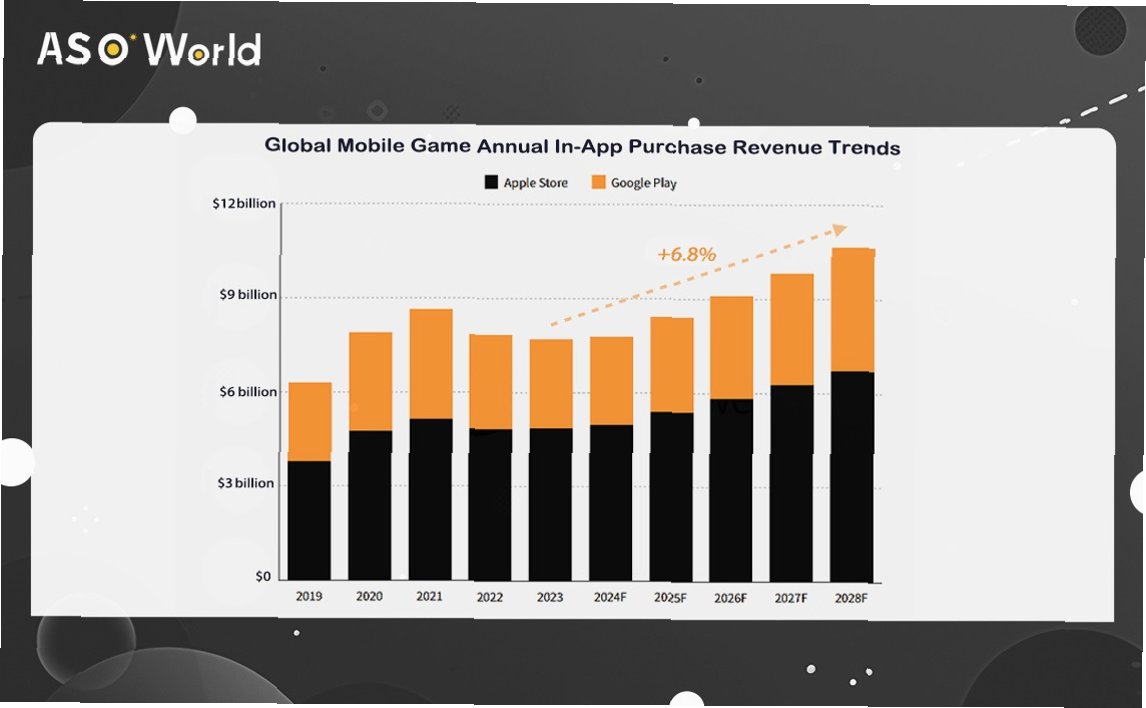 ASO World

Global Mobile Game Annual In-App Purchase Revenue Trends

Apple Store Google Play

$12billion
$9 billion
$6 billion
$3 billion
$0

+6.8%

2019 2020 2021 2022 2023 2024F 2025F 2026F 2027F 2028F